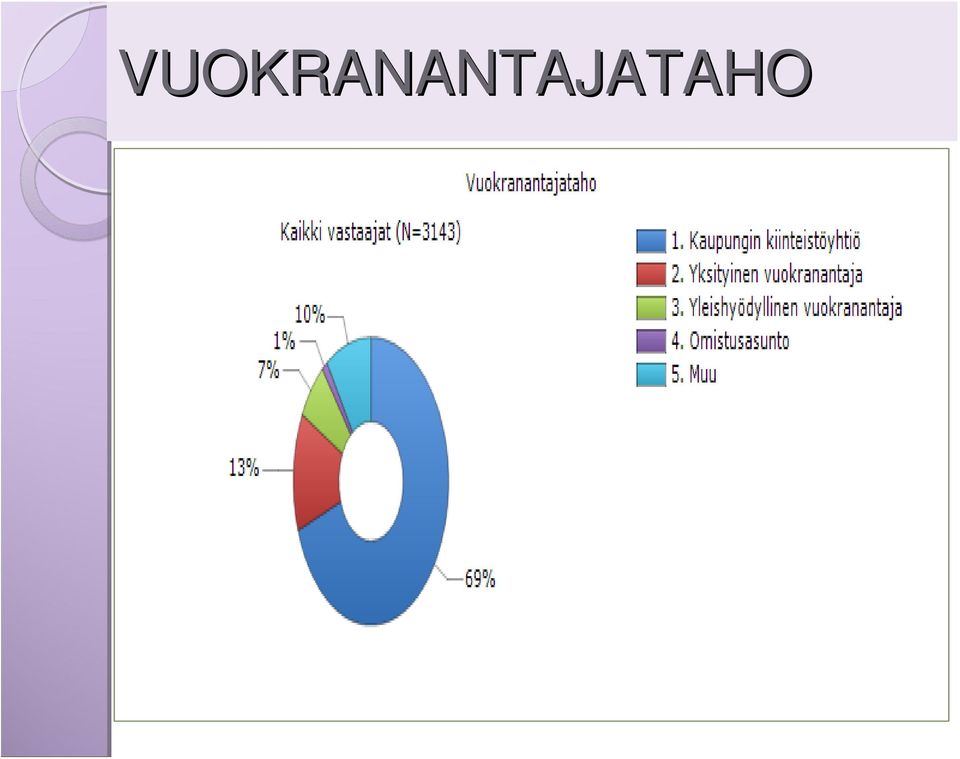 VUOKRANANTAJATAHO

Vuokranantajataho

Kaikki vastaajat (N=3143)

1. Kaupungin kiinteistöyhtiö
2. Yksityinen vuokranantaja
3. Yleishyödyllinen vuokranantaja
4. Omistusasunto
5. Muu

10%
1%
7%
13%
69%